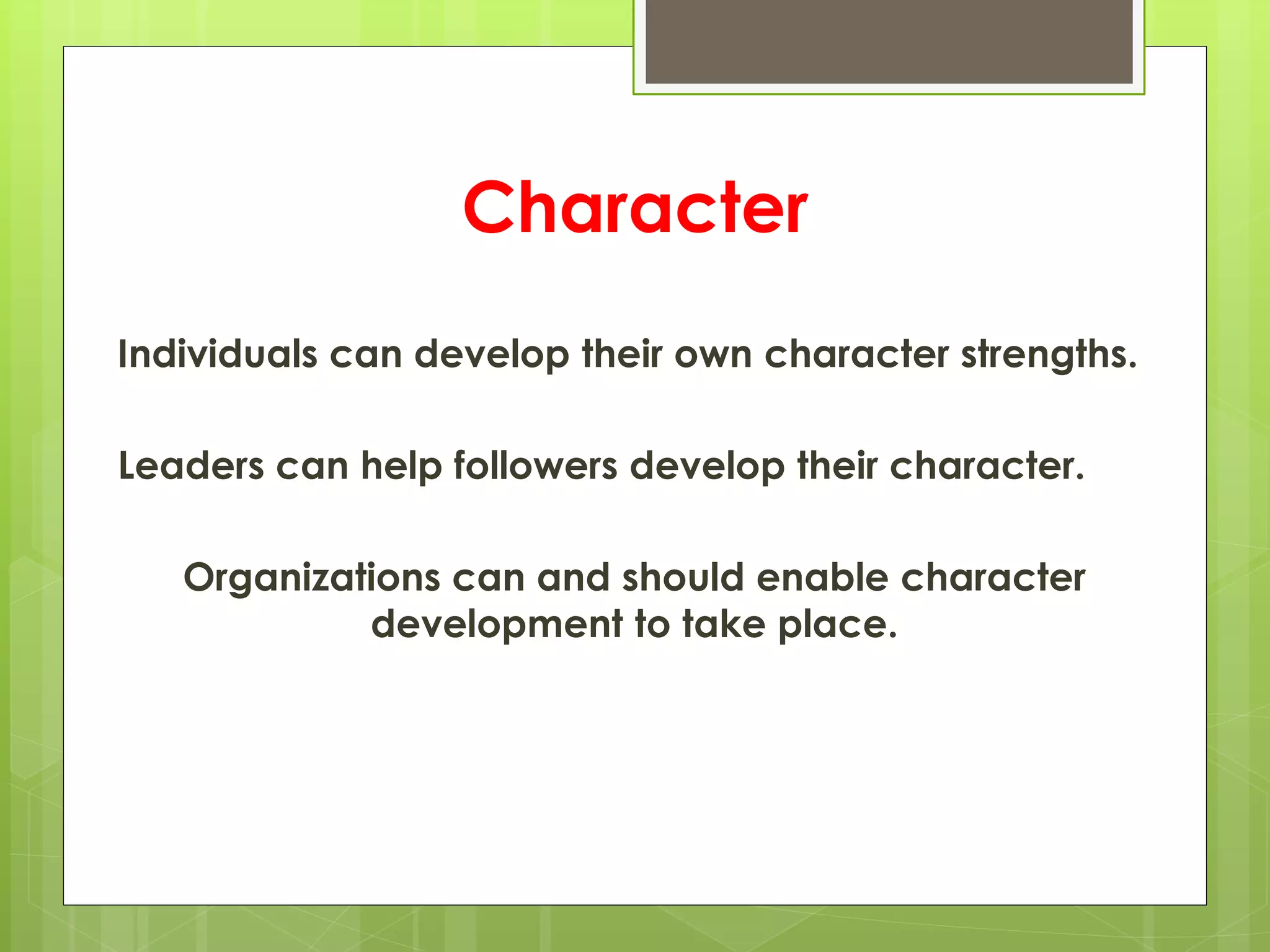 Character

Individuals can develop their own character strengths.

Leaders can help followers develop their character.

Organizations can and should enable character development to take place.